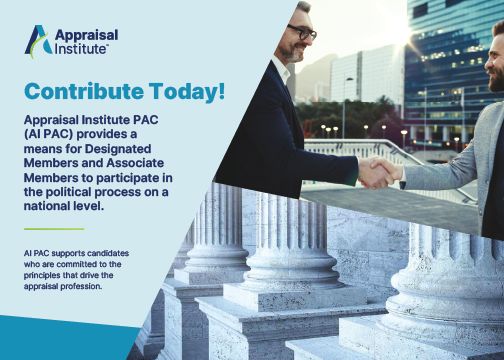 Appraisal Institute™

Contribute Today!

Appraisal Institute PAC (AI PAC) provides a means for Designated Members and Associate Members to participate in the political process on a national level.

AI PAC supports candidates who are committed to the principles that drive the appraisal profession.